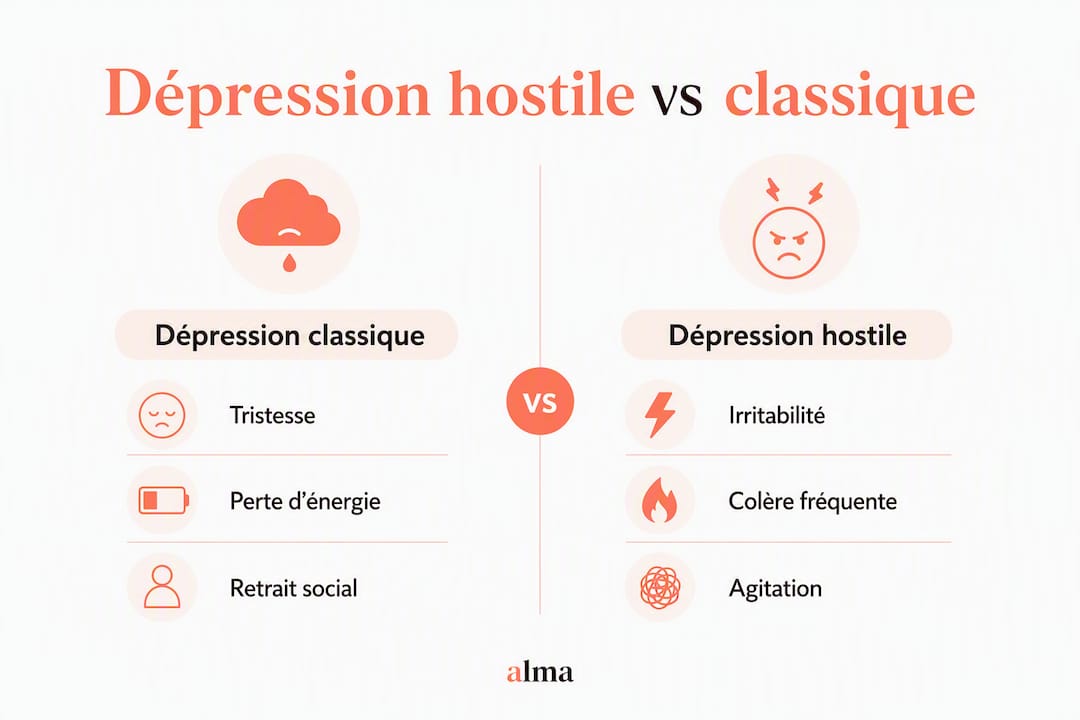 Dépression hostile vs classique

Dépression classique

Tristesse

Perte d'énergie

Retrait social

VS

Dépression hostile

Irritabilité

Colère fréquente

Agitation

alma